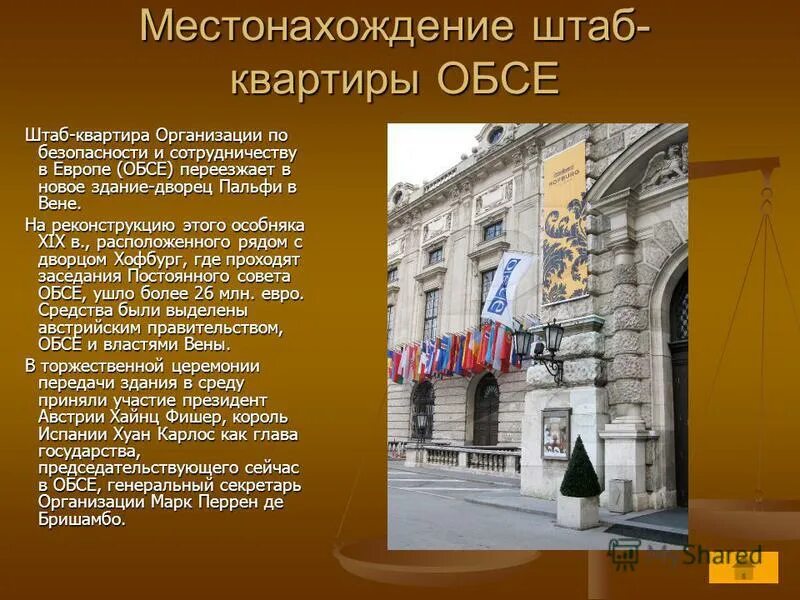 Местонахождение штаб-квартиры ОБСЕ

Штаб-квартира Организации по безопасности и сотрудничеству в Европе (ОБСЕ) переезжает в новое здание-дворец Пальфи в Вене.

На реконструкцию этого особняка XIX в., расположенного рядом с дворцом Хофбург, где проходят заседания Постоянного совета ОБСЕ, ушло более 26 млн. евро. Средства были выделены австрийским правительством, ОБСЕ и властями Вены.

В торжественной церемонии передачи здания в среду приняли участие президент Австрии Хайнц Фишер, король Испании Хуан Карлос как глава государства, председательствующего сейчас в ОБСЕ, генеральный секретарь Организации Марк Перрен де Бришамбо.

HOFBURG

MyShared